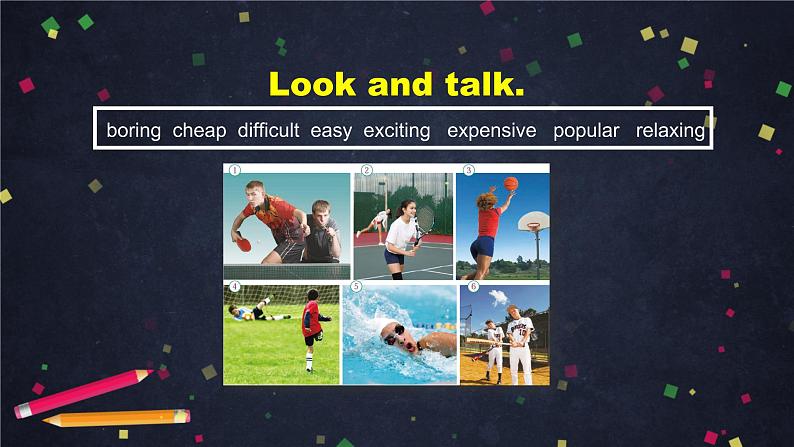 Look and talk.

boring cheap difficult easy exciting expensive popular relaxing

①

②

③

④

⑤

⑥